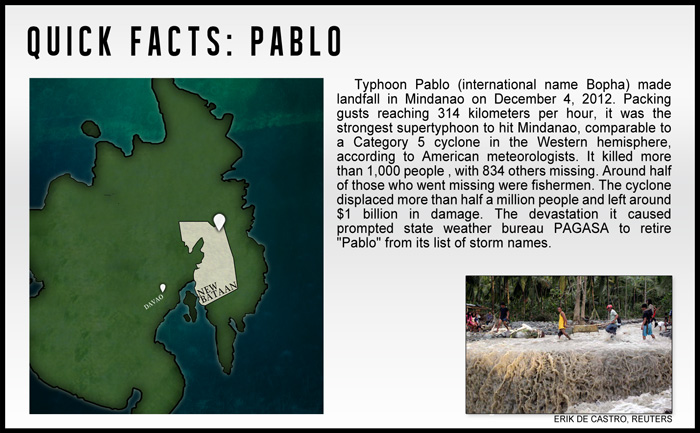 QUICK FACTS: PABLO

DAVAO

NEW BATAAN

Typhoon Pablo (international name Bopha) made landfall in Mindanao on December 4, 2012. Packing gusts reaching 314 kilometers per hour, it was the strongest supertyphoon to hit Mindanao, comparable to a Category 5 cyclone in the Western hemisphere, according to American meteorologists. It killed more than 1,000 people , with 834 others missing. Around half of those who went missing were fishermen. The cyclone displaced more than half a million people and left around $1 billion in damage. The devastation it caused prompted state weather bureau PAGASA to retire "Pablo" from its list of storm names.

ERIK DE CASTRO, REUTERS